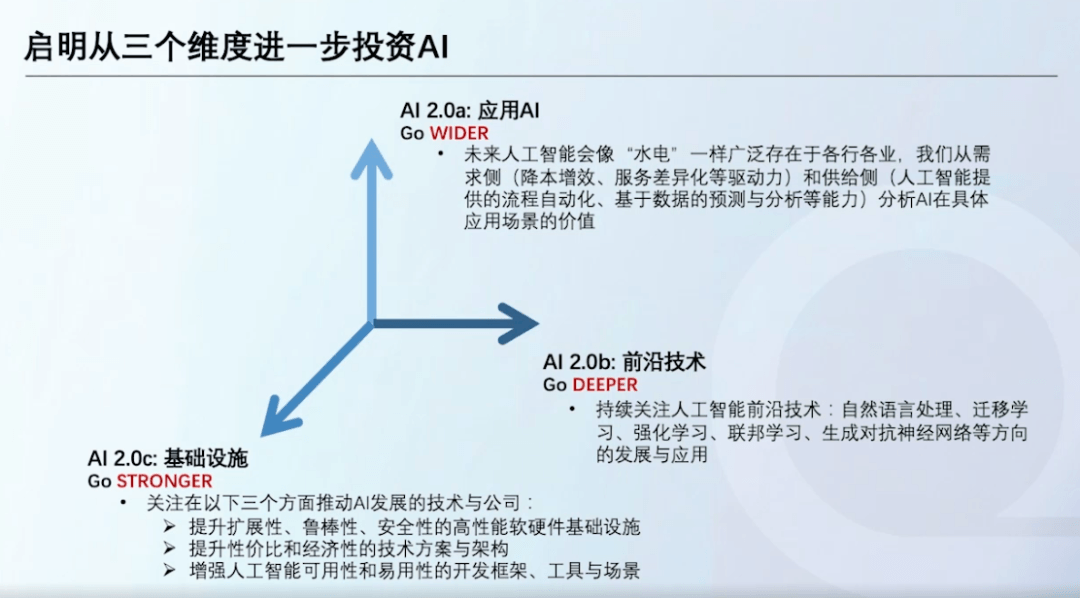 启明从三个维度进一步投资AI

AI 2.0a: 应用AI
Go WIDER
• 未来人工智能会像“水电”一样广泛存在于各行各业，我们从需求侧（降本增效、服务差异化等驱动力）和供给侧（人工智能提供的流程自动化、基于数据的预测与分析等能力）分析AI在具体应用场景的价值

AI 2.0b: 前沿技术
Go DEEPER
• 持续关注人工智能前沿技术：自然语言处理、迁移学习、强化学习、联邦学习、生成对抗神经网络等方向的发展与应用

AI 2.0c: 基础设施
Go STRONGER
• 关注在以下三个方面推动AI发展的技术与公司：
➢ 提升扩展性、鲁棒性、安全性的高性能软硬件基础设施
➢ 提升性价比和经济性的技术方案与架构
➢ 增强人工智能可用性和易用性的开发框架、工具与场景